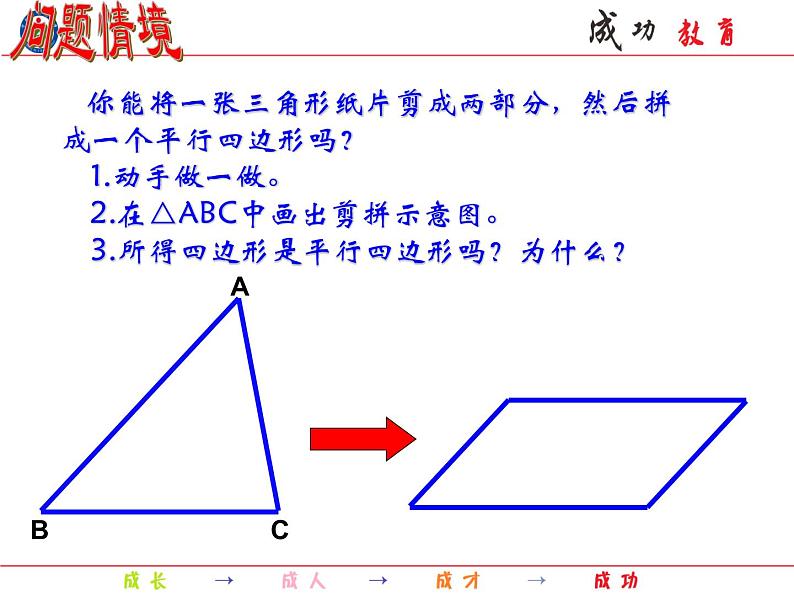 问题情境

成功 教育

你能将一张三角形纸片剪成两部分，然后拼成一个平行四边形吗？

1.动手做一做。

2.在△ABC中画出剪拼示意图。

3.所得四边形是平行四边形吗？为什么？

A

B

C

成长 → 成人 → 成才 → 成功